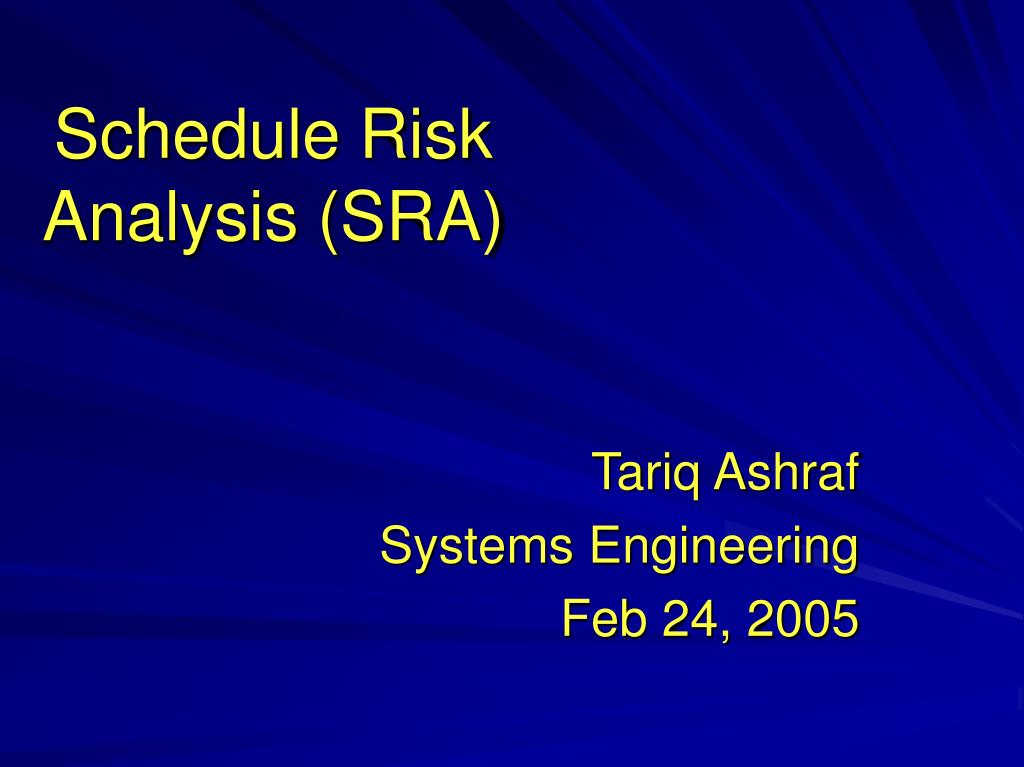 Schedule Risk Analysis (SRA)

Tariq Ashraf
Systems Engineering
Feb 24, 2005